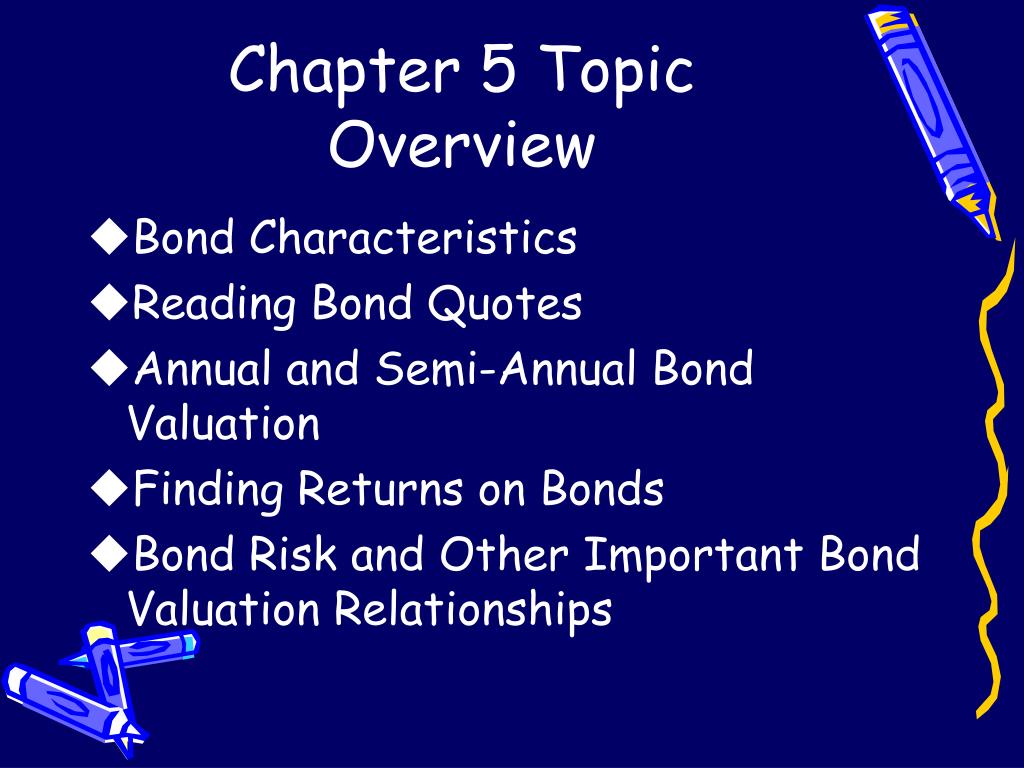 Chapter 5 Topic Overview

◆Bond Characteristics
◆Reading Bond Quotes
◆Annual and Semi-Annual Bond Valuation
◆Finding Returns on Bonds
◆Bond Risk and Other Important Bond Valuation Relationships